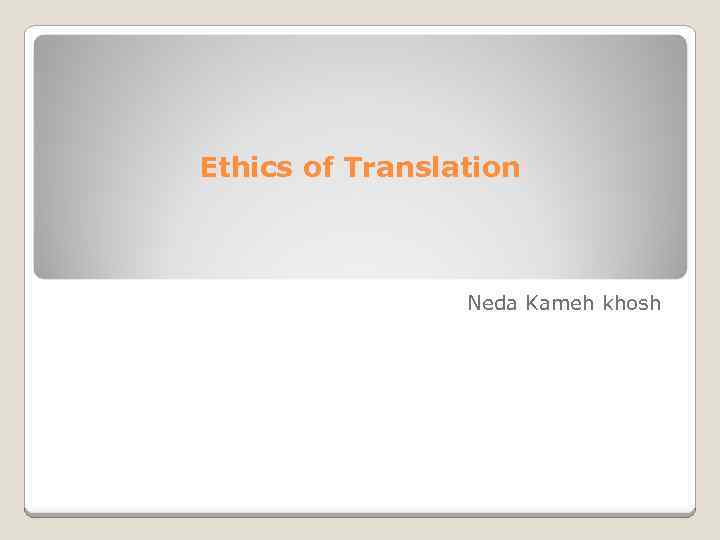 Ethics of Translation

Neda Kameh khosh